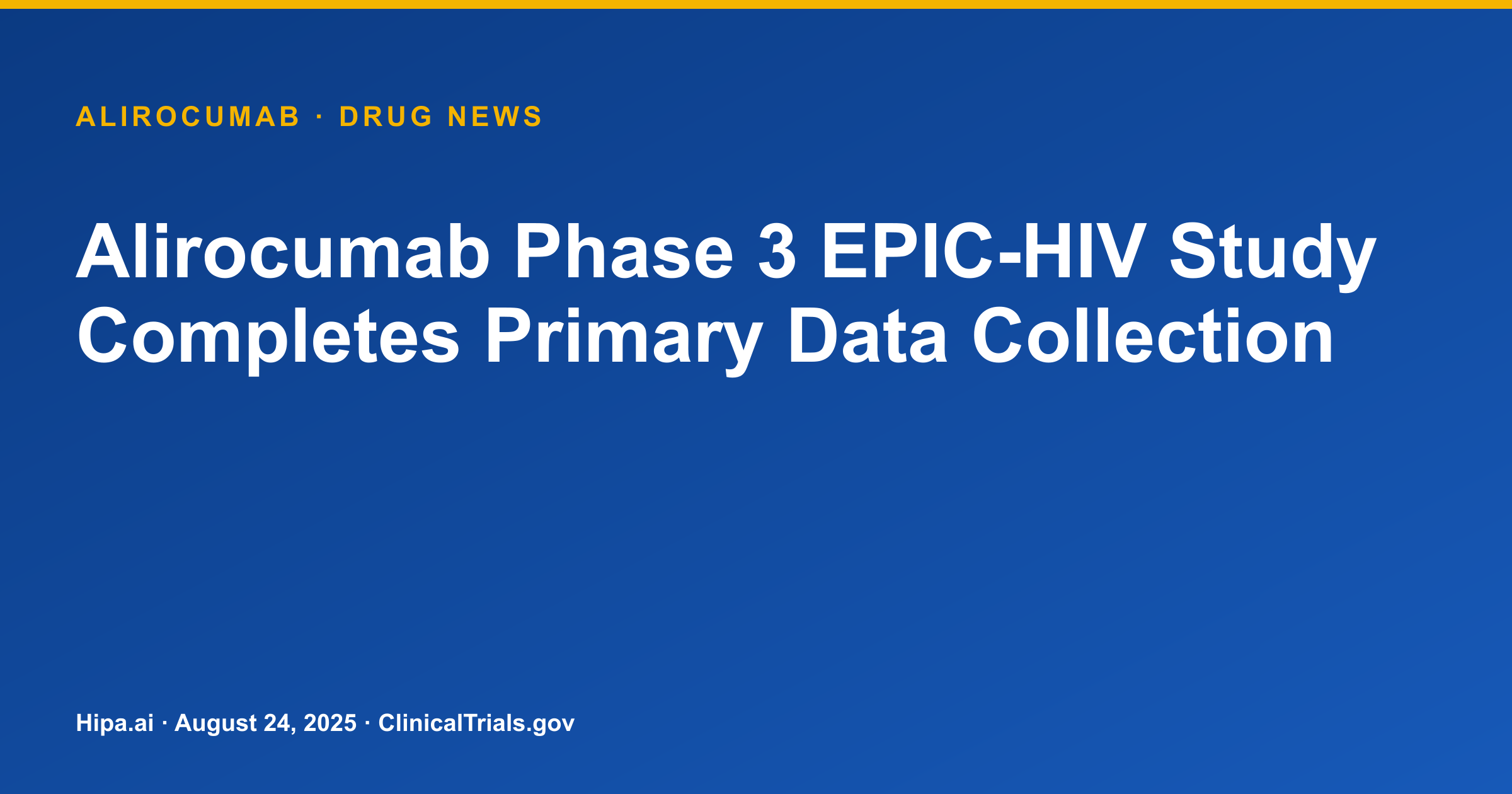 ALIROCUMAB · DRUG NEWS

Alirocumab Phase 3 EPIC-HIV Study Completes Primary Data Collection

Hipa.ai · August 24, 2025 · ClinicalTrials.gov